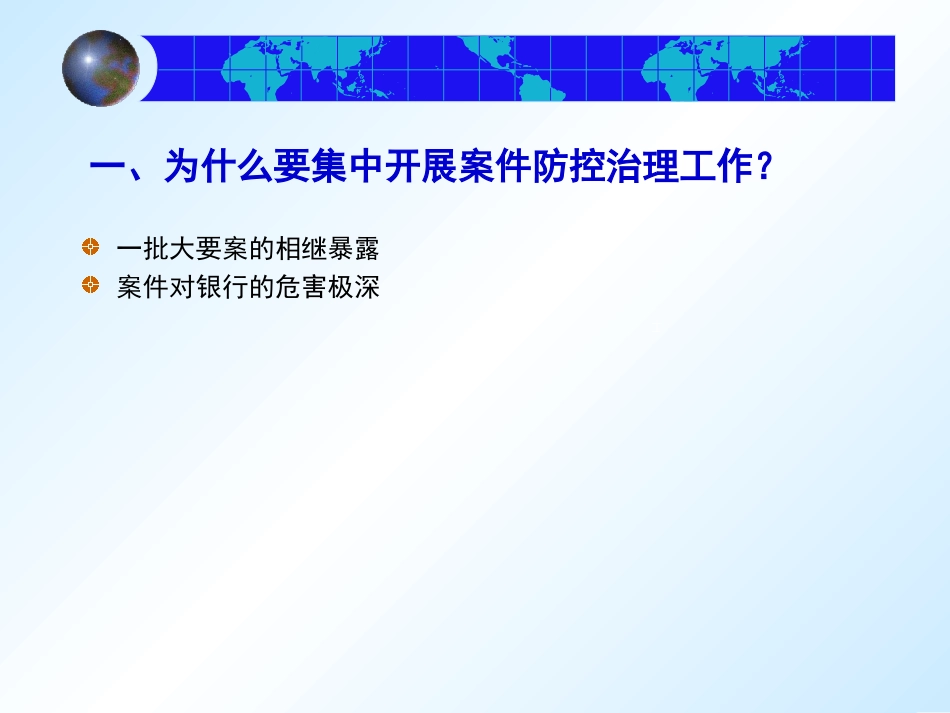 一、为什么要集中开展案件防控治理工作？

一批大要案的相继暴露
案件对银行的危害极深